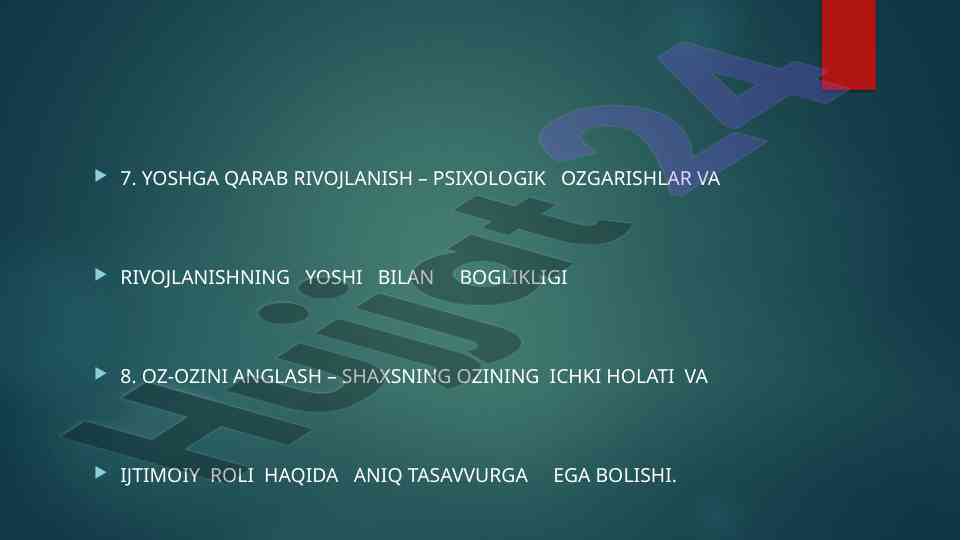 7. YOSHGA QARAB RIVOJLANISH – PSIXOLOGIK OZGARISHLAR VA

RIVOJLANISHNING YOSHI BILAN BOGLIKLIGI

8. OZ-OZINI ANGLASH – SHAXSNING OZINING ICHKI HOLATI VA

IJTIMOIY ROLI HAQIDA ANIQ TASAVVURGA EGA BOLISHI.

Hujjat24